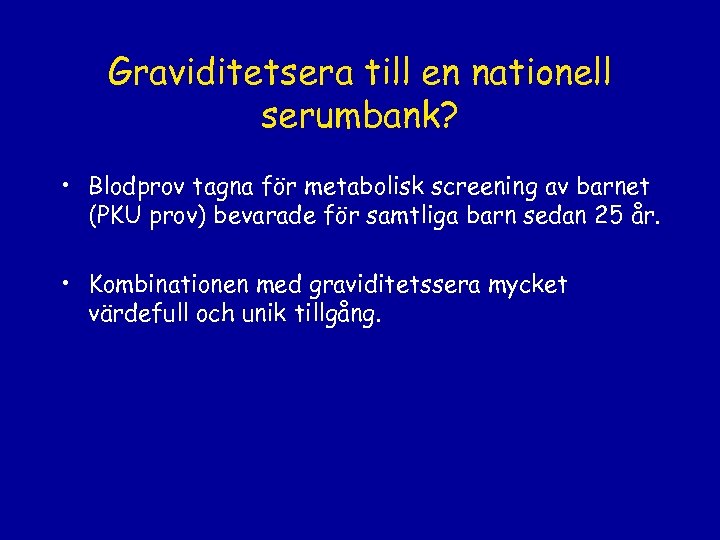 Graviditetsera till en nationell serumbank?

• Blodprov tagna för metabolisk screening av barnet (PKU prov) bevarade för samtliga barn sedan 25 år.

• Kombinationen med graviditetssera mycket värdefull och unik tillgång.